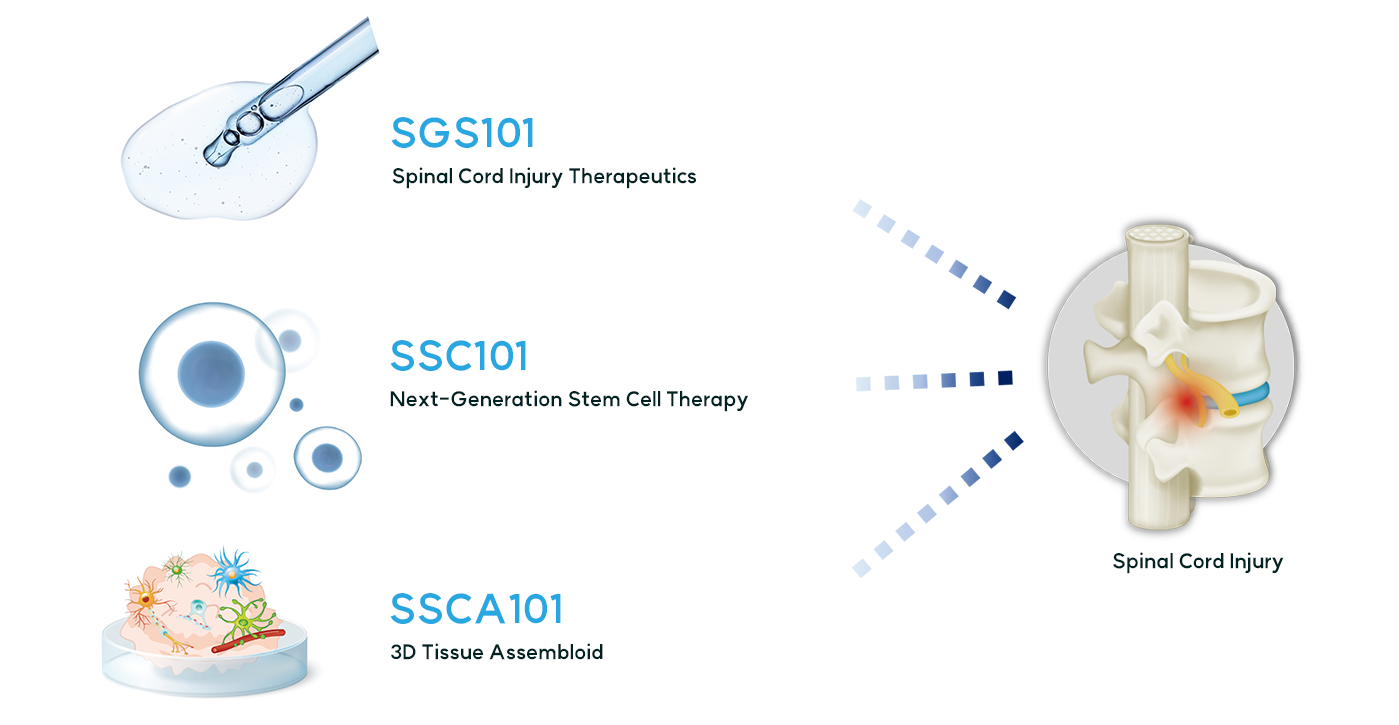 SGS101
Spinal Cord Injury Therapeutics

SSC101
Next-Generation Stem Cell Therapy

SSCA101
3D Tissue Assembloid

Spinal Cord Injury